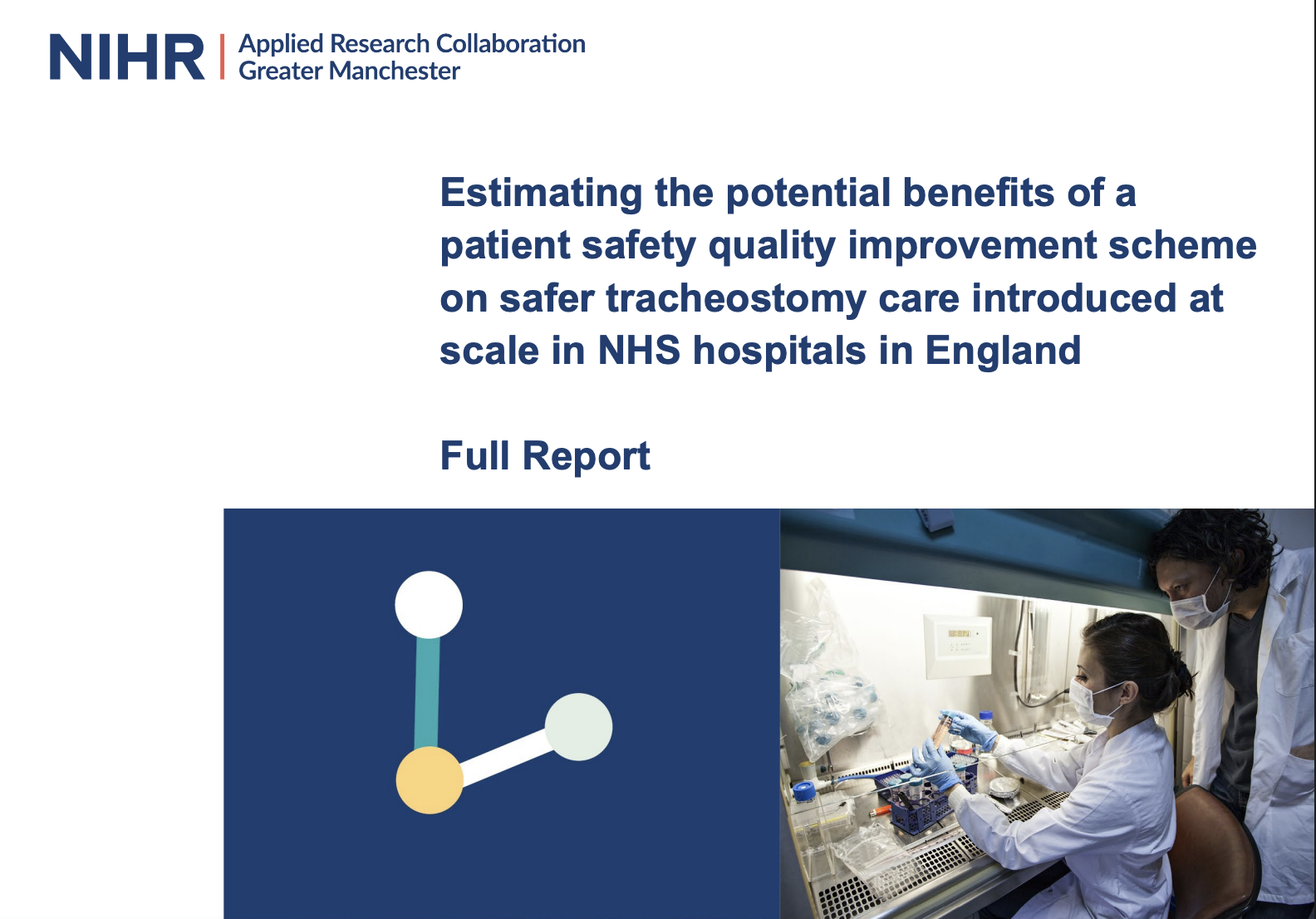 NIHR | Applied Research Collaboration Greater Manchester

Estimating the potential benefits of a patient safety quality improvement scheme on safer tracheostomy care introduced at scale in NHS hospitals in England

Full Report